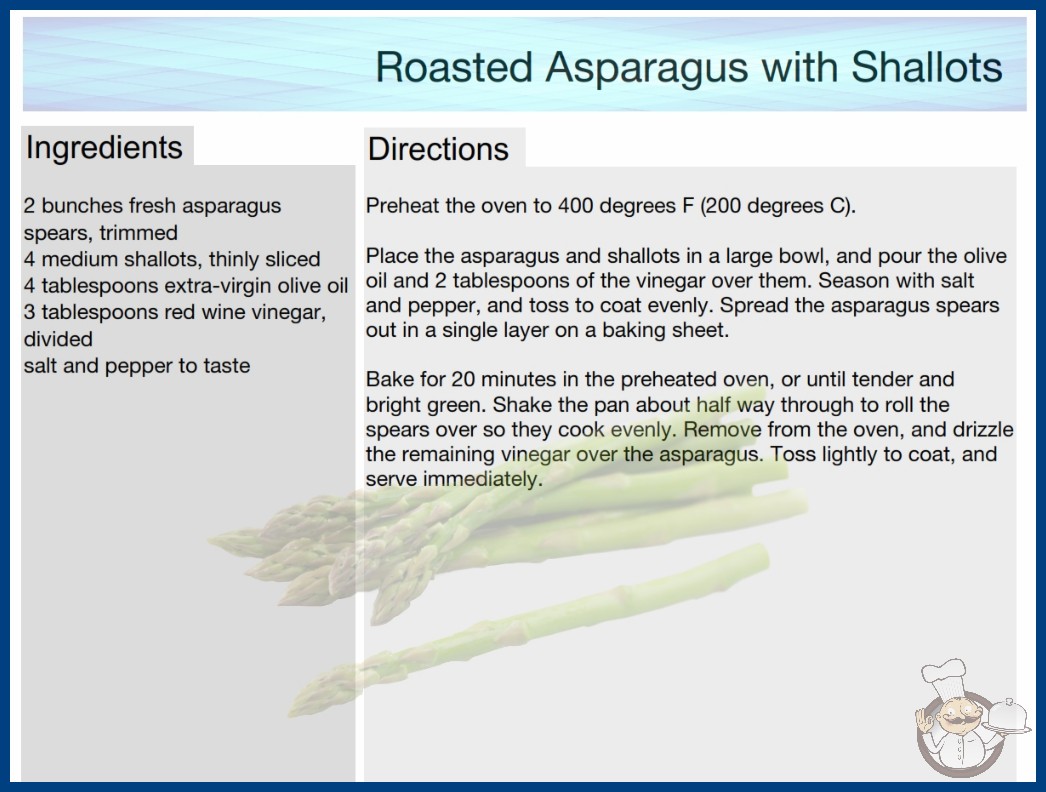 Roasted Asparagus with Shallots

Ingredients

2 bunches fresh asparagus spears, trimmed
4 medium shallots, thinly sliced
4 tablespoons extra-virgin olive oil
3 tablespoons red wine vinegar, divided
salt and pepper to taste

Directions

Preheat the oven to 400 degrees F (200 degrees C).

Place the asparagus and shallots in a large bowl, and pour the olive oil and 2 tablespoons of the vinegar over them. Season with salt and pepper, and toss to coat evenly. Spread the asparagus spears out in a single layer on a baking sheet.

Bake for 20 minutes in the preheated oven, or until tender and bright green. Shake the pan about half way through to roll the spears over so they cook evenly. Remove from the oven, and drizzle the remaining vinegar over the asparagus. Toss lightly to coat, and serve immediately.